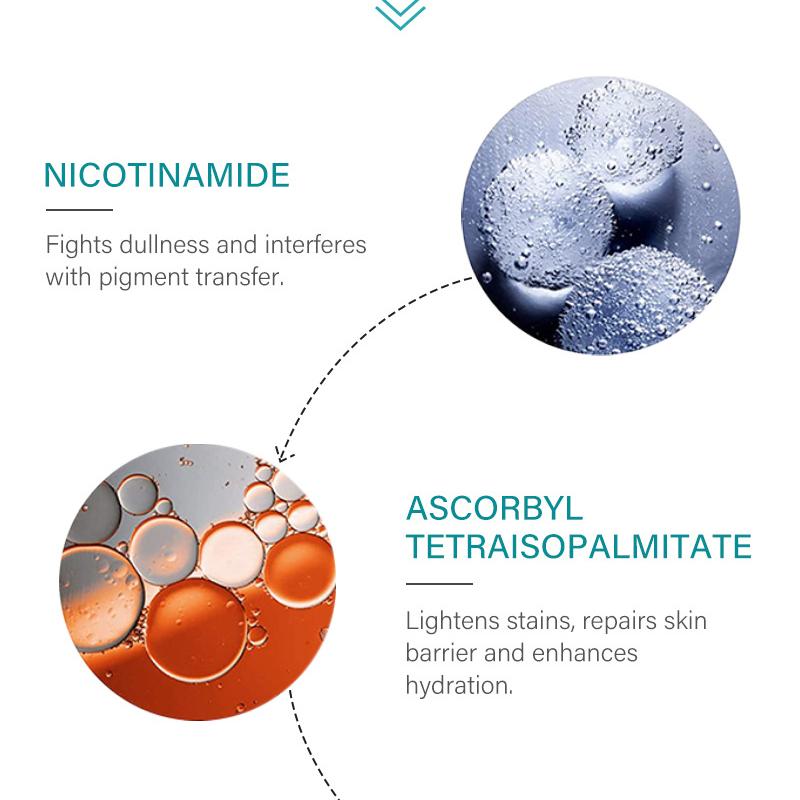 NICOTINAMIDE

Fights dullness and interferes with pigment transfer.

ASCORBYL TETRAISOPALMITATE

Lightens stains, repairs skin barrier and enhances hydration.